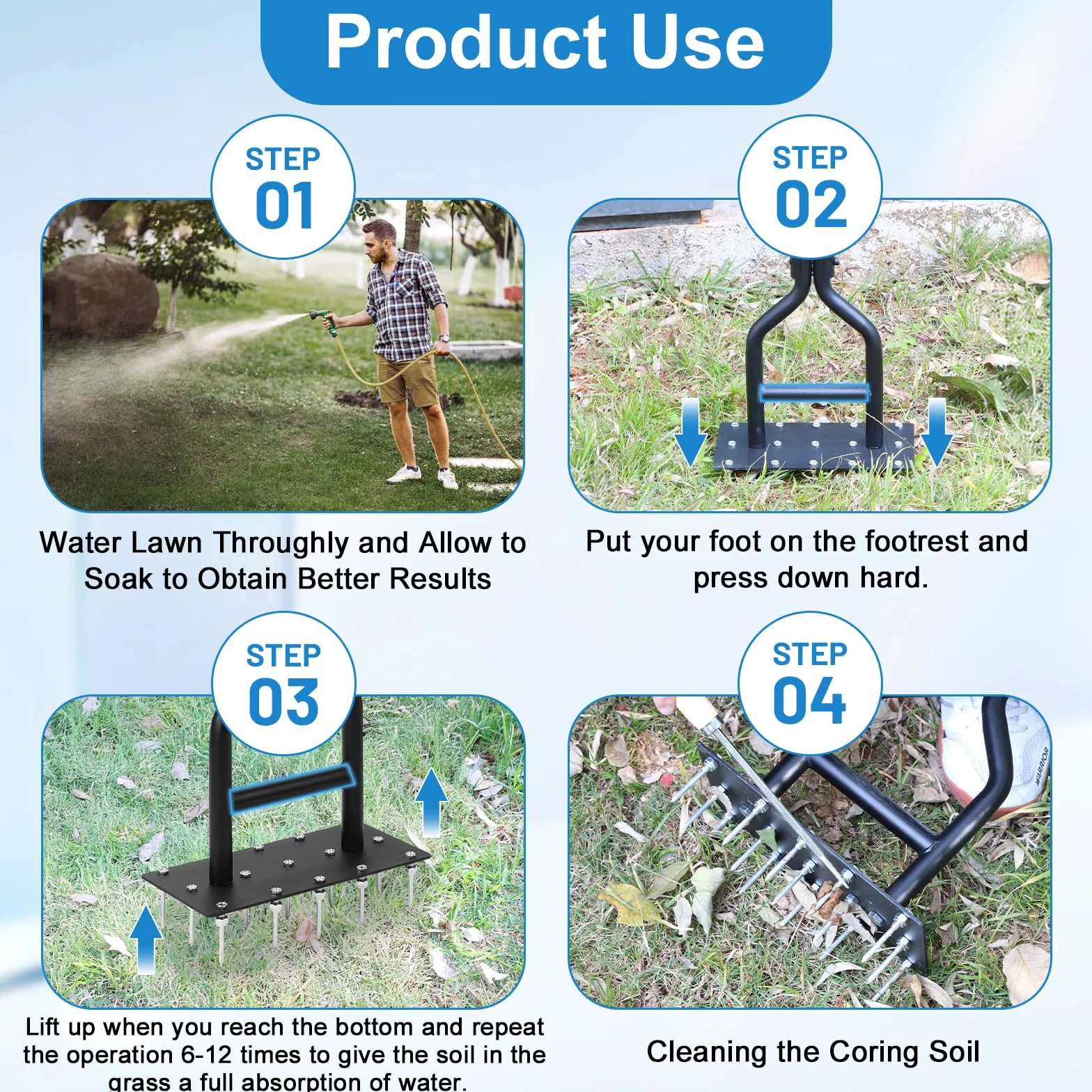 Product Use

STEP 01

Water Lawn Throughly and Allow to Soak to Obtain Better Results

STEP 02

Put your foot on the footrest and press down hard.

STEP 03

Lift up when you reach the bottom and repeat the operation 6-12 times to give the soil in the grass a full absorption of water.

STEP 04

WARRIOR

Cleaning the Coring Soil